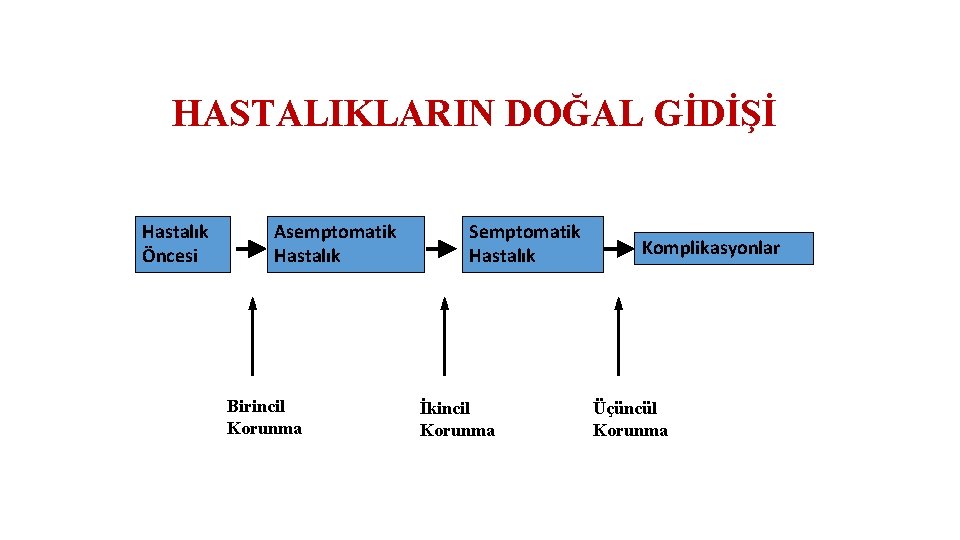 HASTALIKLARIN DOĞAL GİDİŞİ

Hastalık Öncesi

Asemptomatik Hastalık

Semptomatik Hastalık

Komplikasyonlar

Birincil Korunma

İkincil Korunma

Üçüncül Korunma